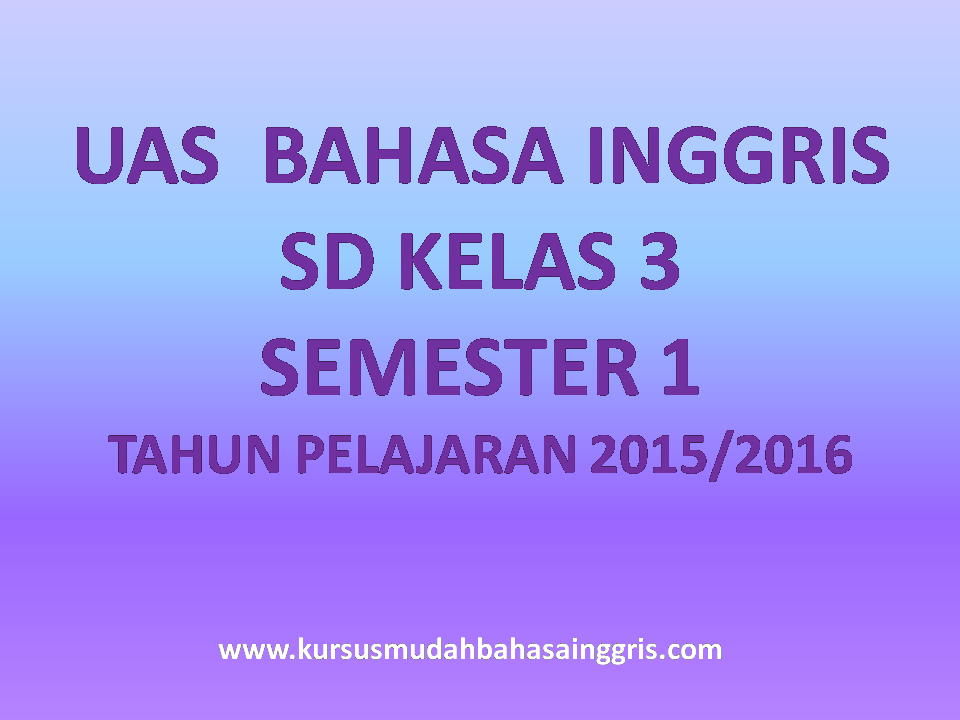 UAS BAHASA INGGRIS
SD KELAS 3
SEMESTER 1
TAHUN PELAJARAN 2015/2016

www.kursusmudahbahasainggris.com